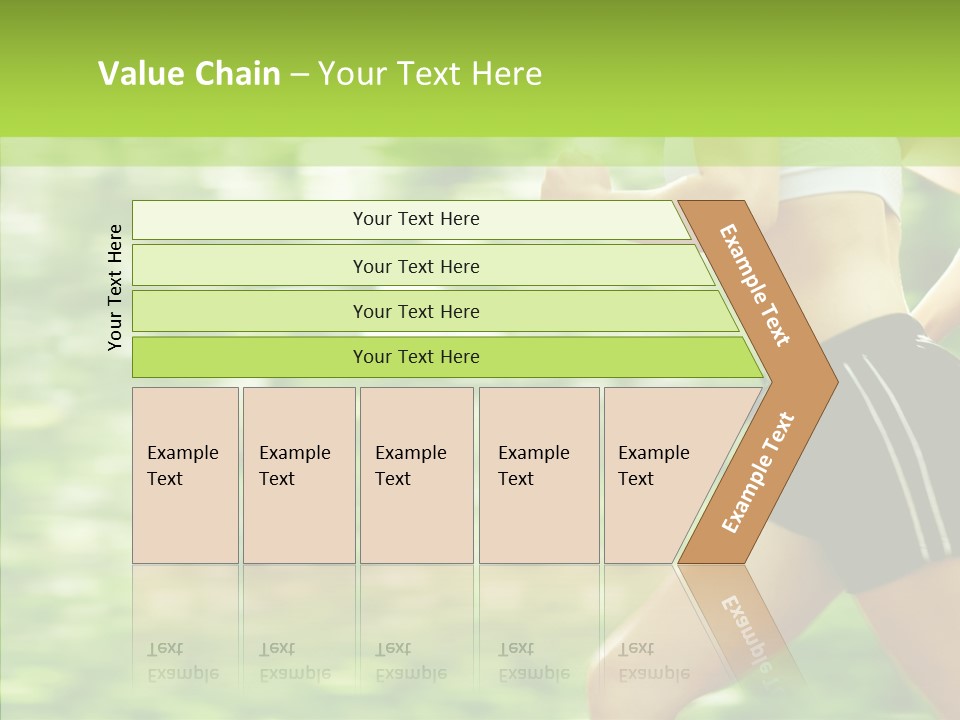 Value Chain – Your Text Here

Your Text Here

Your Text Here

Your Text Here

Your Text Here

Your Text Here

Example Text

Example Text

Example Text

Example Text

Example Text

Example Text

Example Text